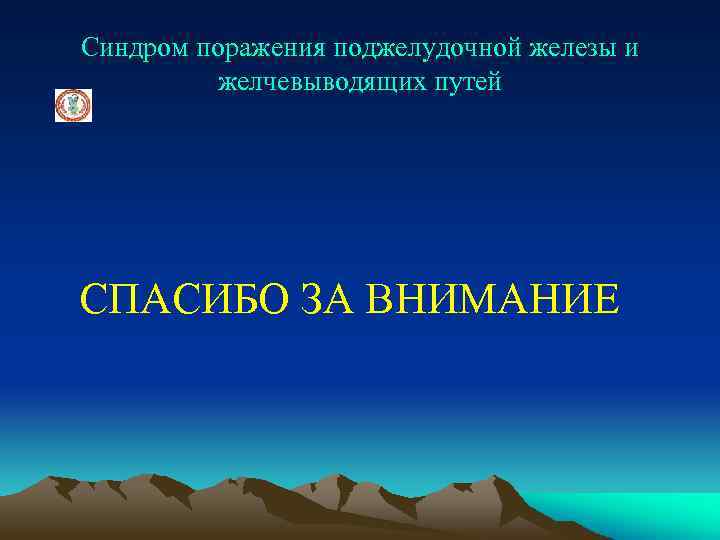 Синдром поражения поджелудочной железы и желчевыводящих путей

СПАСИБО ЗА ВНИМАНИЕ